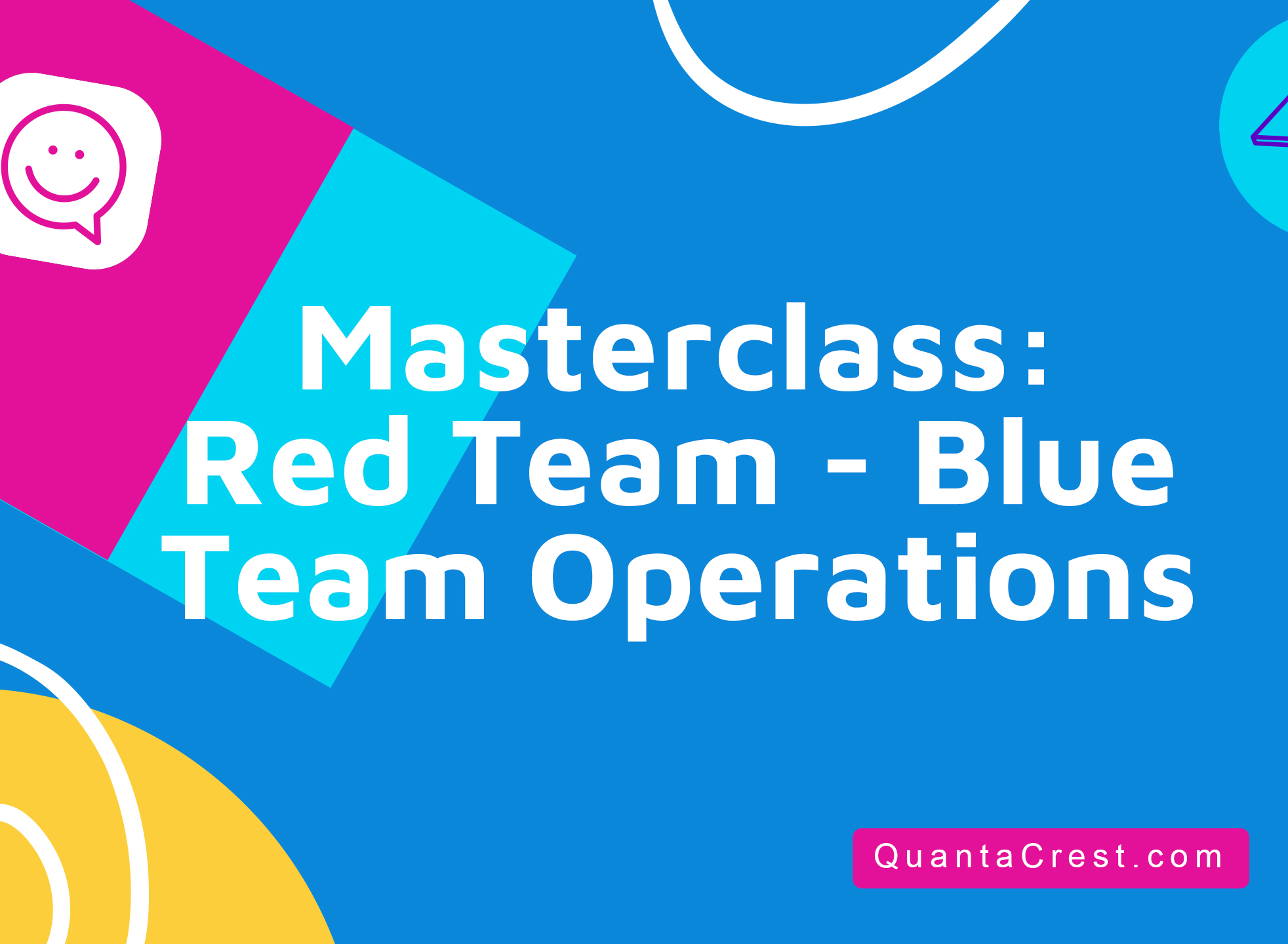 Masterclass: Red Team - Blue Team Operations

QuantaCrest.com